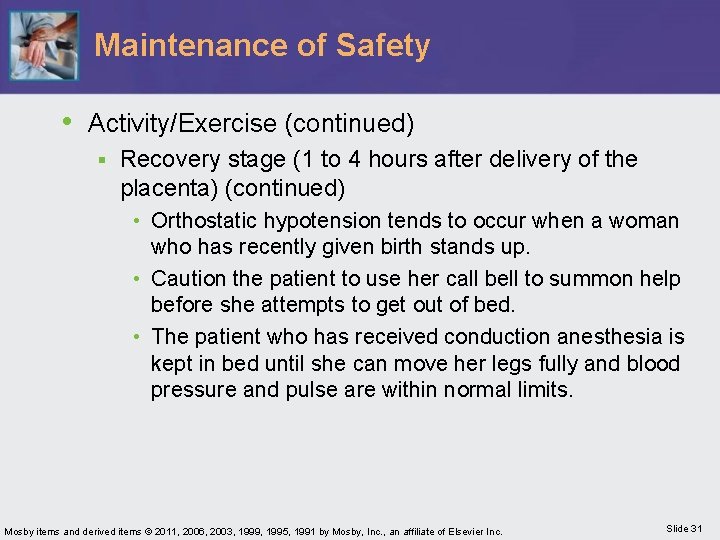 Maintenance of Safety

• Activity/Exercise (continued)
 ▪ Recovery stage (1 to 4 hours after delivery of the placenta) (continued)
  • Orthostatic hypotension tends to occur when a woman who has recently given birth stands up.
  • Caution the patient to use her call bell to summon help before she attempts to get out of bed.
  • The patient who has received conduction anesthesia is kept in bed until she can move her legs fully and blood pressure and pulse are within normal limits.

Mosby items and derived items © 2011, 2006, 2003, 1999, 1995, 1991 by Mosby, Inc., an affiliate of Elsevier Inc.

Slide 31